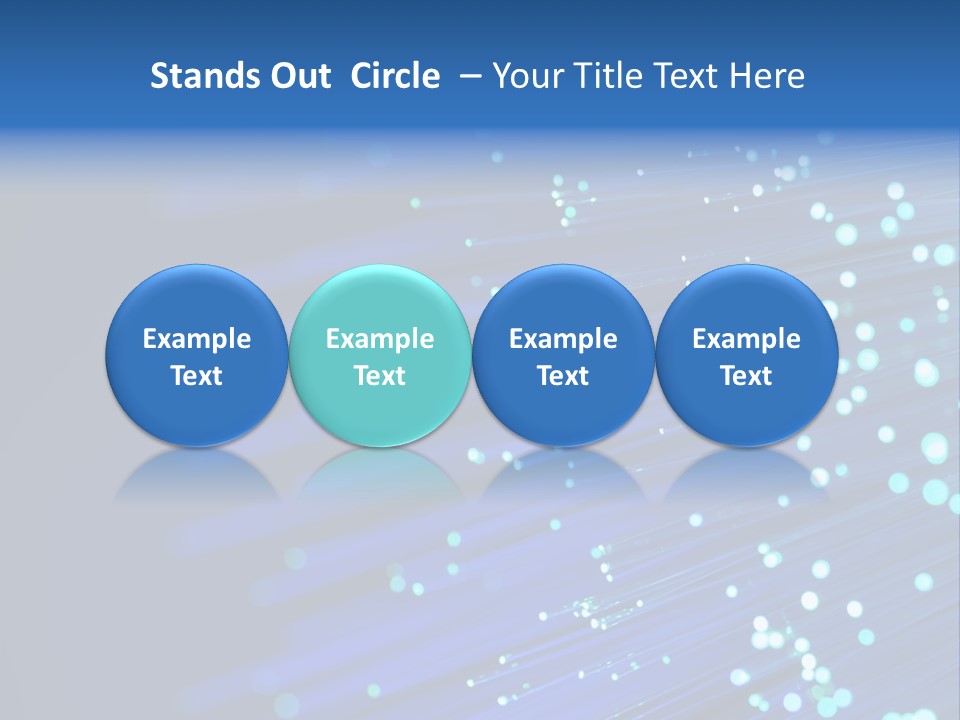 Stands Out Circle – Your Title Text Here

Example Text

Example Text

Example Text

Example Text